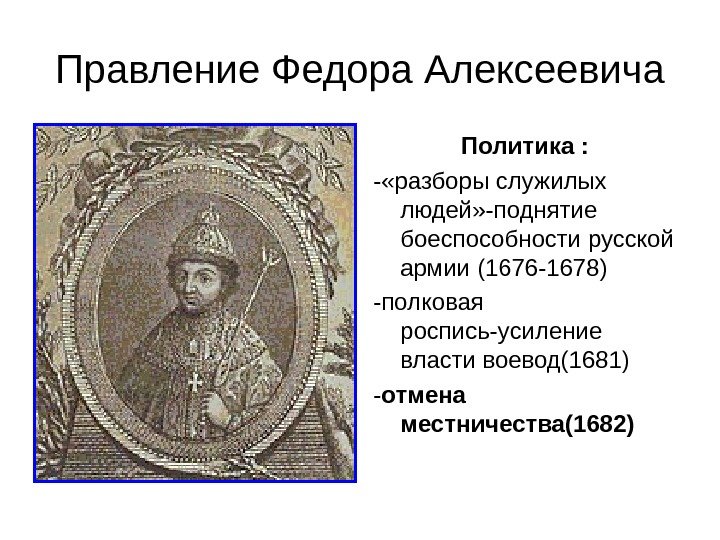 Правление Федора Алексеевича

Политика :

-«разборы служилых людей»-поднятие боеспособности русской армии (1676-1678)

-полковая роспись-усиление власти воевод(1681)

-отмена местничества(1682)